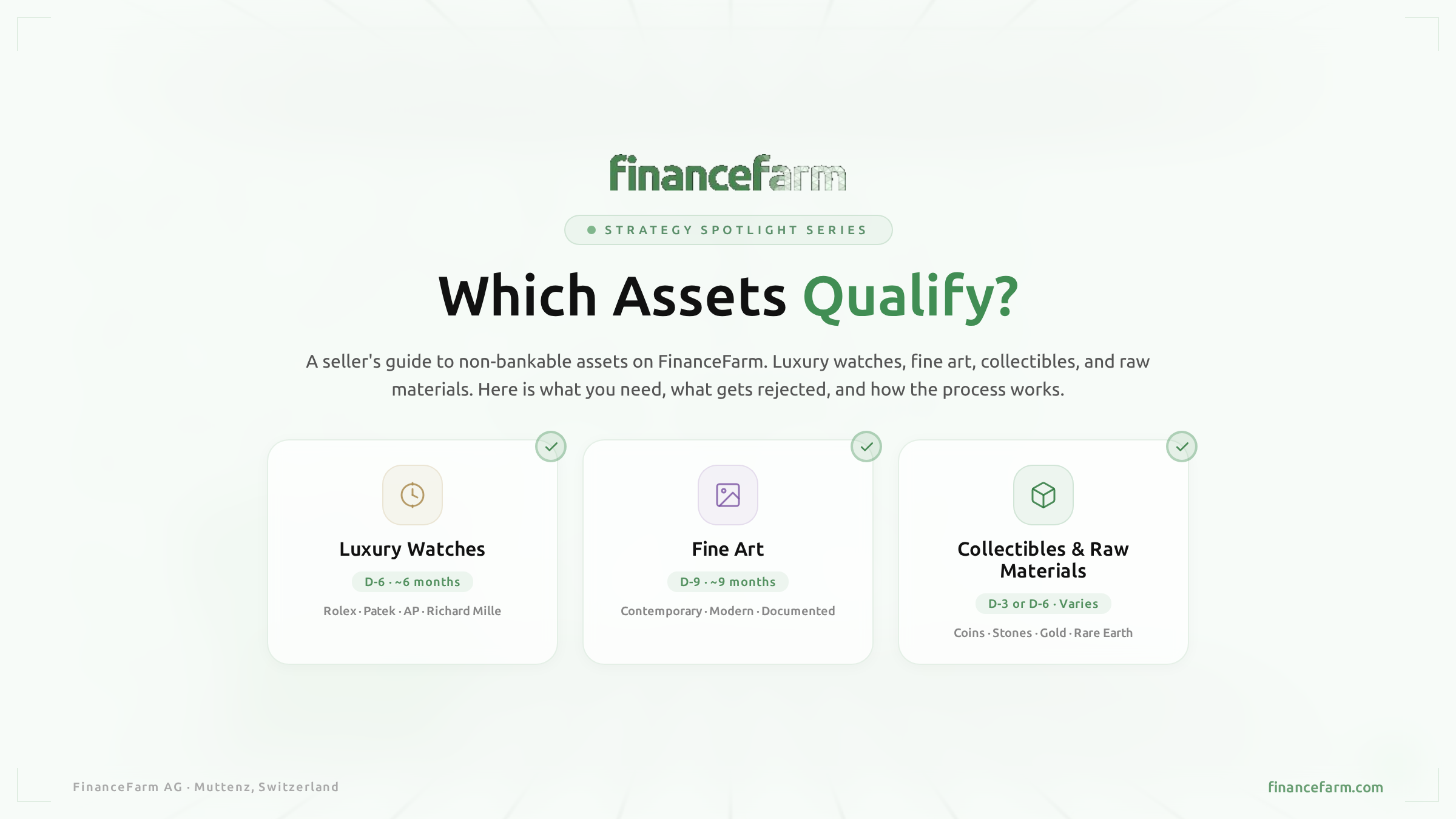 financefarm

STRATEGY SPOTLIGHT SERIES

Which Assets Qualify?

A seller's guide to non-bankable assets on FinanceFarm. Luxury watches, fine art, collectibles, and raw materials. Here is what you need, what gets rejected, and how the process works.

Luxury Watches

D-6 · ~6 months

Rolex · Patek · AP · Richard Mille

Fine Art

D-9 · ~9 months

Contemporary · Modern · Documented

Collectibles & Raw Materials

D-3 or D-6 · Varies

Coins · Stones · Gold · Rare Earth

FinanceFarm AG · Muttenz, Switzerland

financefarm.com